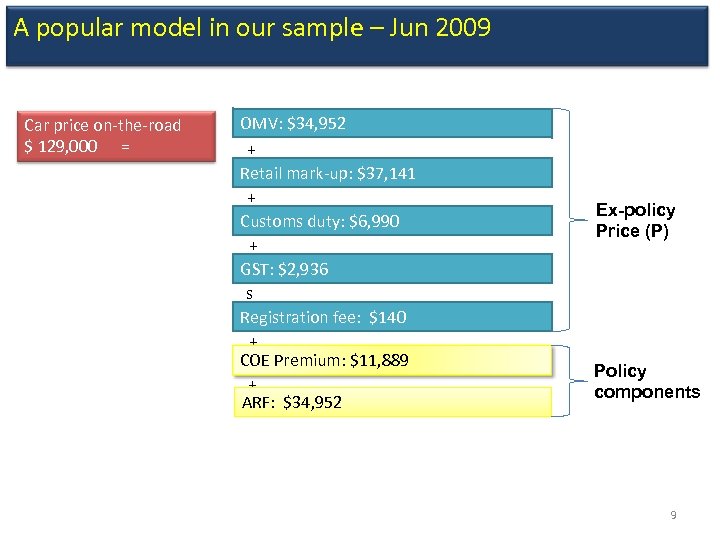 A popular model in our sample – Jun 2009

Car price on-the-road
$ 129,000 =

OMV: $34,952

+

Retail mark-up: $37,141

+

Customs duty: $6,990

+

GST: $2,936

s

Registration fee: $140

+

COE Premium: $11,889

+

ARF: $34,952

Ex-policy Price (P)

Policy components

9